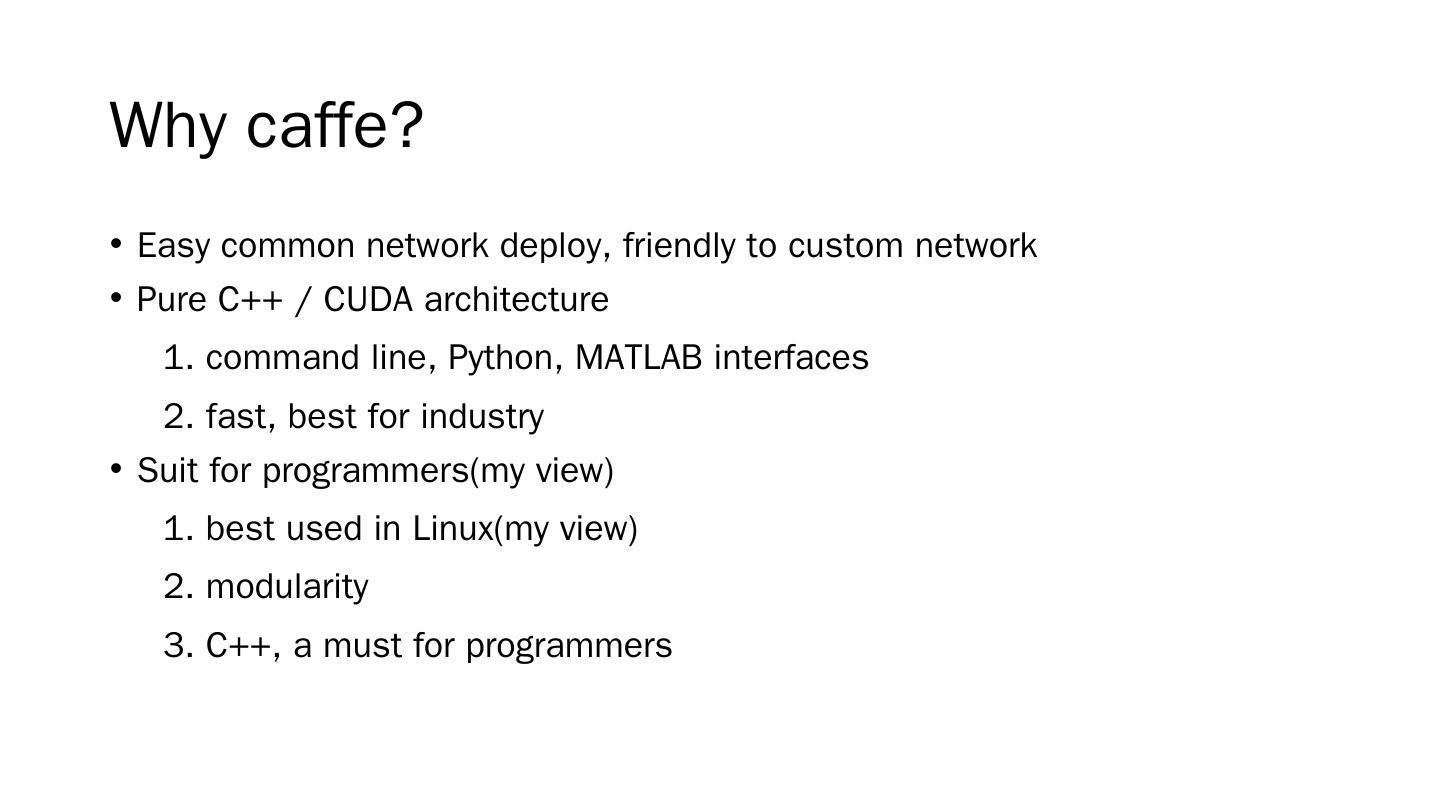 Why caffe?

• Easy common network deploy, friendly to custom network
• Pure C++ / CUDA architecture
  1. command line, Python, MATLAB interfaces
  2. fast, best for industry
• Suit for programmers(my view)
  1. best used in Linux(my view)
  2. modularity
  3. C++, a must for programmers